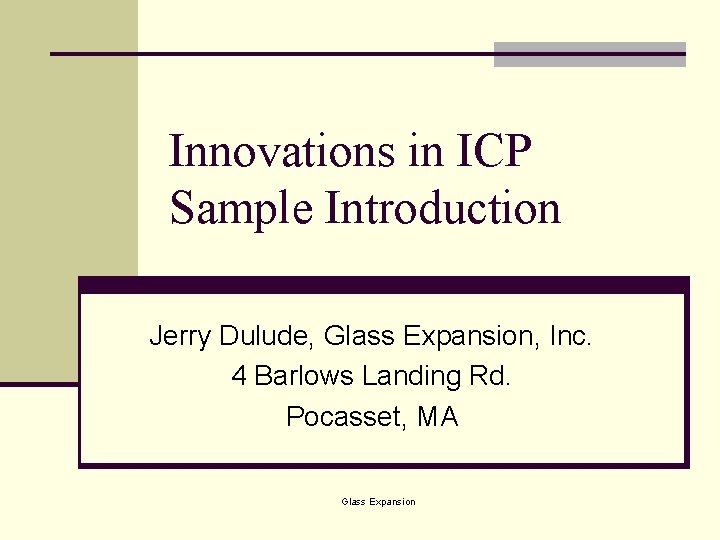 Innovations in ICP Sample Introduction

Jerry Dulude, Glass Expansion, Inc.
4 Barlows Landing Rd.
Pocasset, MA

Glass Expansion